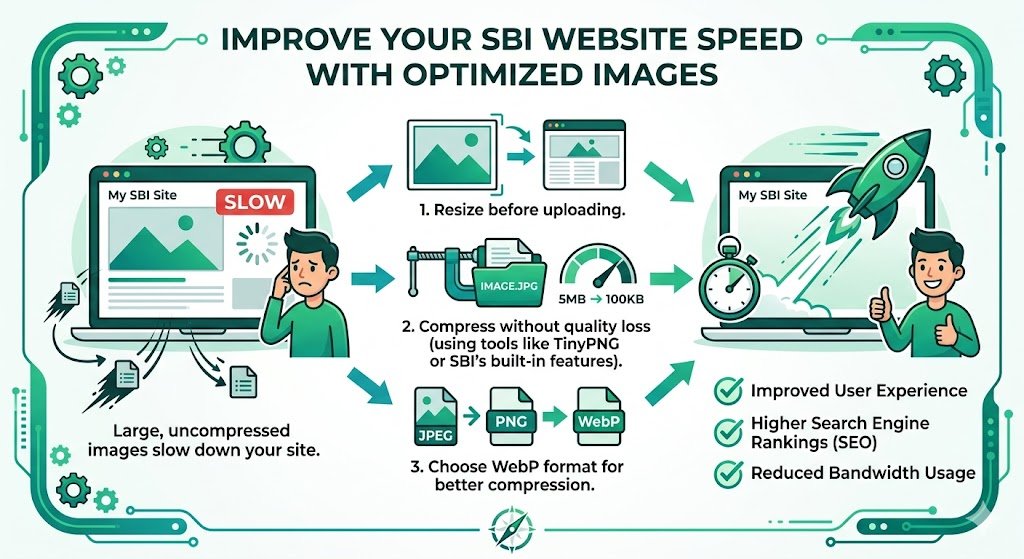 IMPROVE YOUR SBI WEBSITE SPEED WITH OPTIMIZED IMAGES

My SBI Site

SLOW

Large, uncompressed images slow down your site.

1. Resize before uploading.

IMAGE.JPG

5MB → 100KB

2. Compress without quality loss (using tools like TinyPNG or SBI's built-in features).

JPEG

PNG

WebP

3. Choose WebP format for better compression.

My SBI Site

Improved User Experience

Higher Search Engine Rankings (SEO)

Reduced Bandwidth Usage